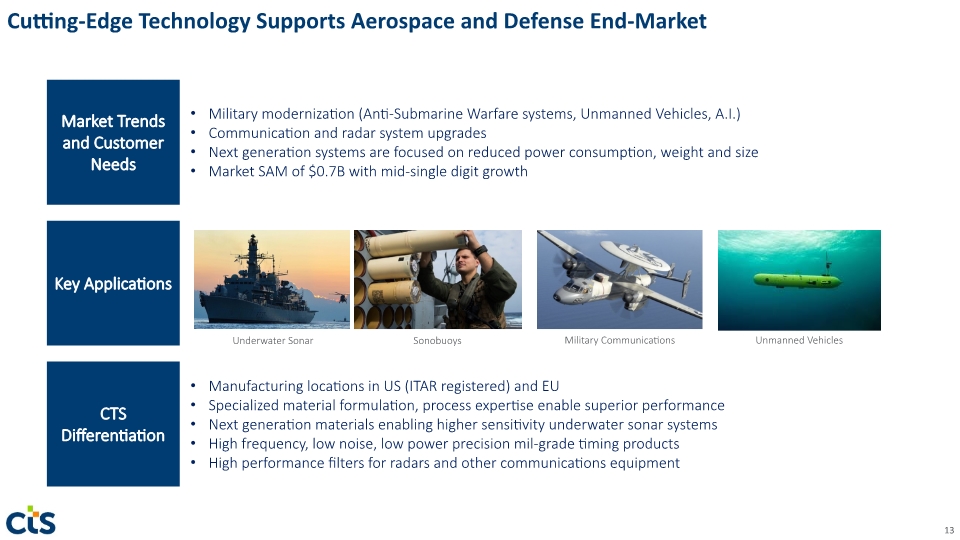 Cutting-Edge Technology Supports Aerospace and Defense End-Market

Market Trends and Customer Needs

• Military modernization (Anti-Submarine Warfare systems, Unmanned Vehicles, A.I.)
• Communication and radar system upgrades
• Next generation systems are focused on reduced power consumption, weight and size
• Market SAM of $0.7B with mid-single digit growth

Key Applications

Underwater Sonar

Sonobuoys

Military Communications

Unmanned Vehicles

CTS Differentiation

• Manufacturing locations in US (ITAR registered) and EU
• Specialized material formulation, process expertise enable superior performance
• Next generation materials enabling higher sensitivity underwater sonar systems
• High frequency, low noise, low power precision mil-grade timing products
• High performance filters for radars and other communications equipment

cts

13